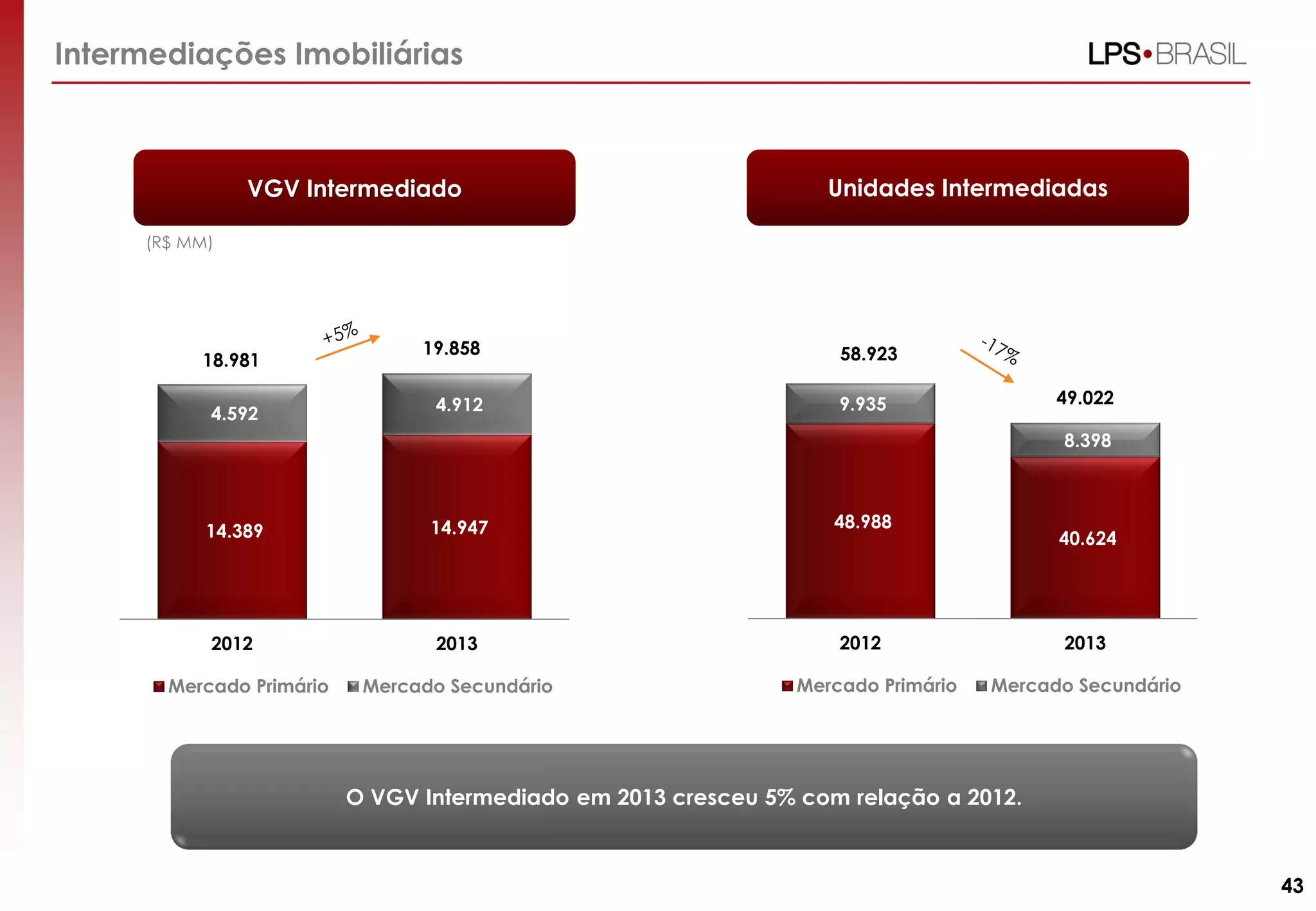 Intermediações Imobiliárias

LPS•BRASIL

VGV Intermediado

(R$ MM)

18.981

+5%

19.858

4.592

4.912

14.389

14.947

2012

2013

Mercado Primário Mercado Secundário

Unidades Intermediadas

58.923

-17%

49.022

9.935

8.398

48.988

40.624

2012

2013

Mercado Primário Mercado Secundário

O VGV Intermediado em 2013 cresceu 5% com relação a 2012.

43